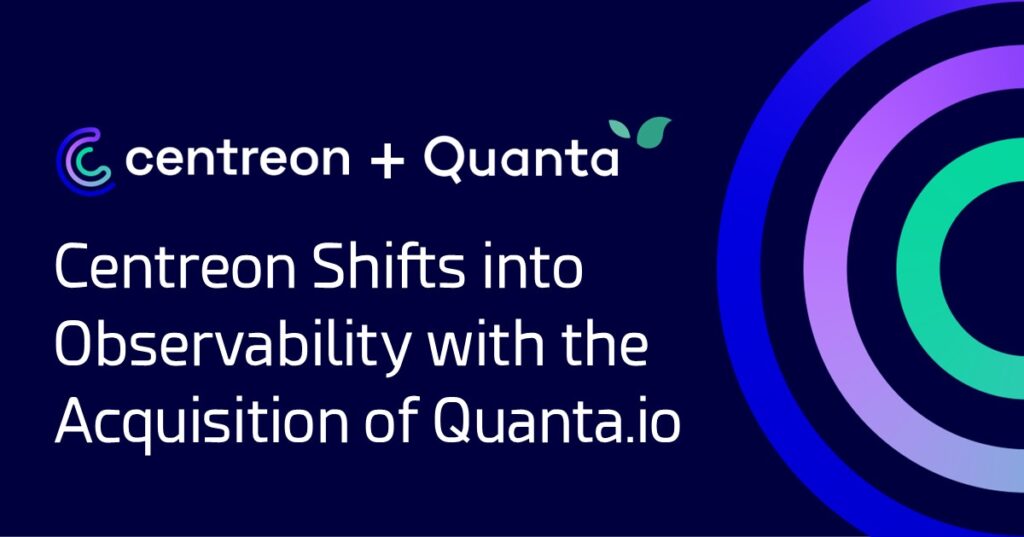 centreon + Quanta

Centreon Shifts into Observability with the Acquisition of Quanta.io